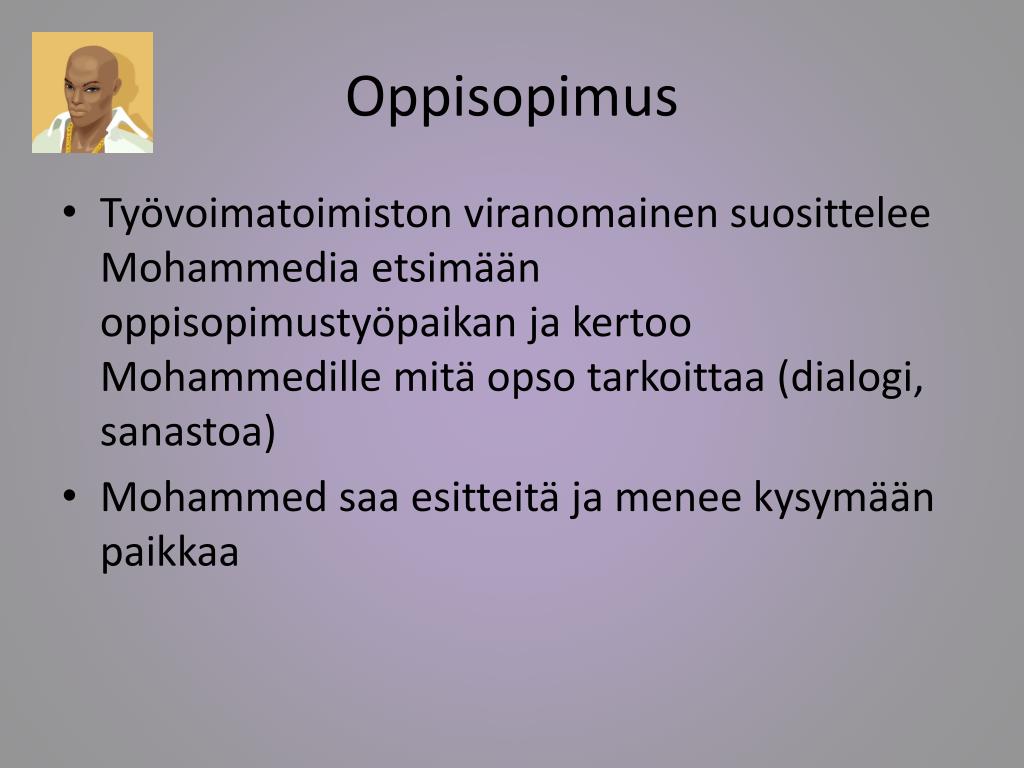 Oppisopimus

• Työvoimatoimiston viranomainen suosittelee Mohammedia etsimään oppisopimustyöpaikan ja kertoo Mohammedille mitä opso tarkoittaa (dialogi, sanastoa)
• Mohammed saa esitteitä ja menee kysymään paikkaa